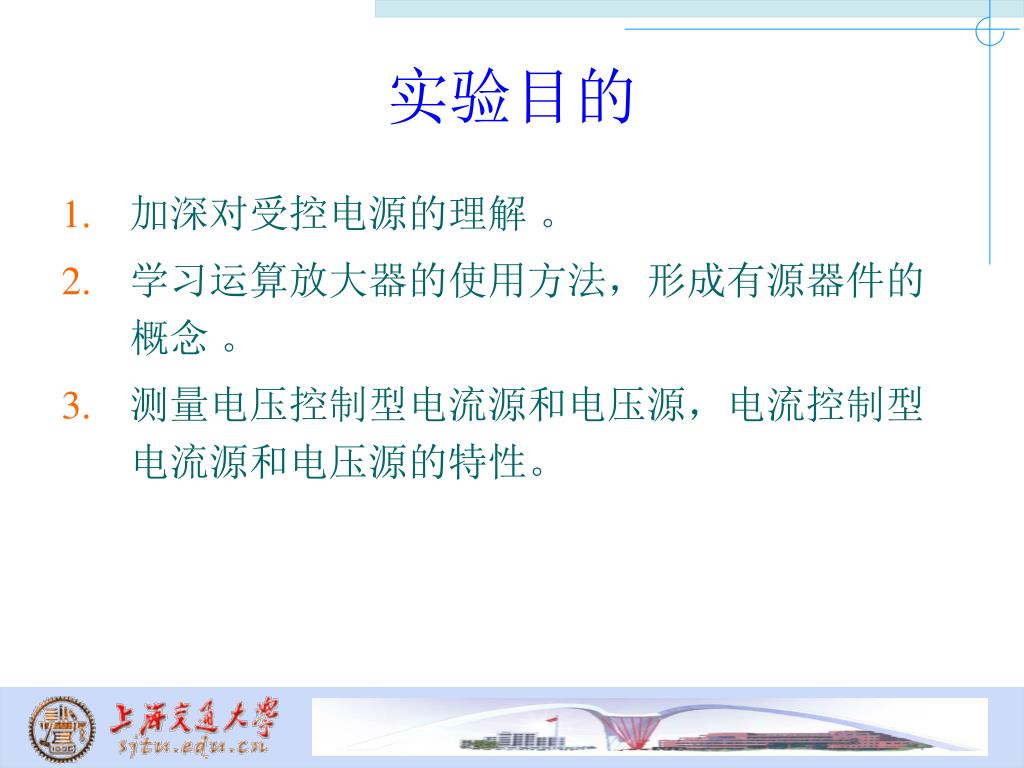 实验目的

1. 加深对受控电源的理解 。
2. 学习运算放大器的使用方法，形成有源器件的概念 。
3. 测量电压控制型电流源和电压源，电流控制型电流源和电压源的特性。

上海交通大学
sjtu.edu.cn